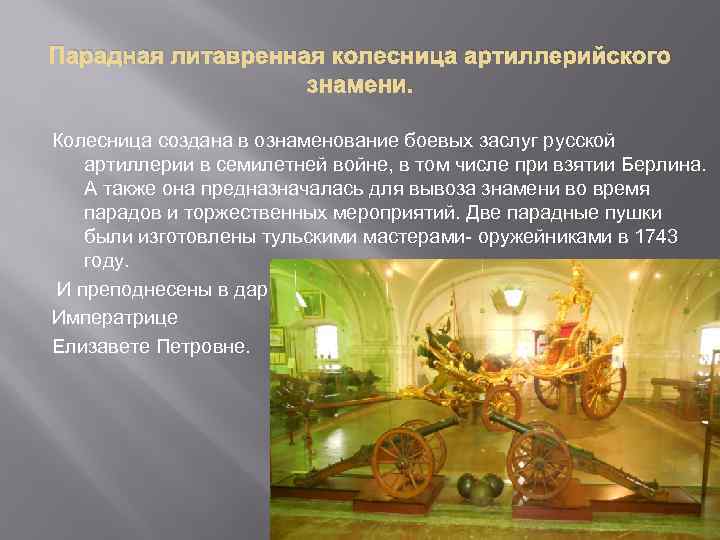 Парадная литавренная колесница артиллерийского знамени.

Колесница создана в ознаменование боевых заслуг русской артиллерии в семилетней войне, в том числе при взятии Берлина. А также она предназначалась для вывоза знамени во время парадов и торжественных мероприятий. Две парадные пушки были изготовлены тульскими мастерами- оружейниками в 1743 году.

И преподнесены в дар

Императрице

Елизавете Петровне.